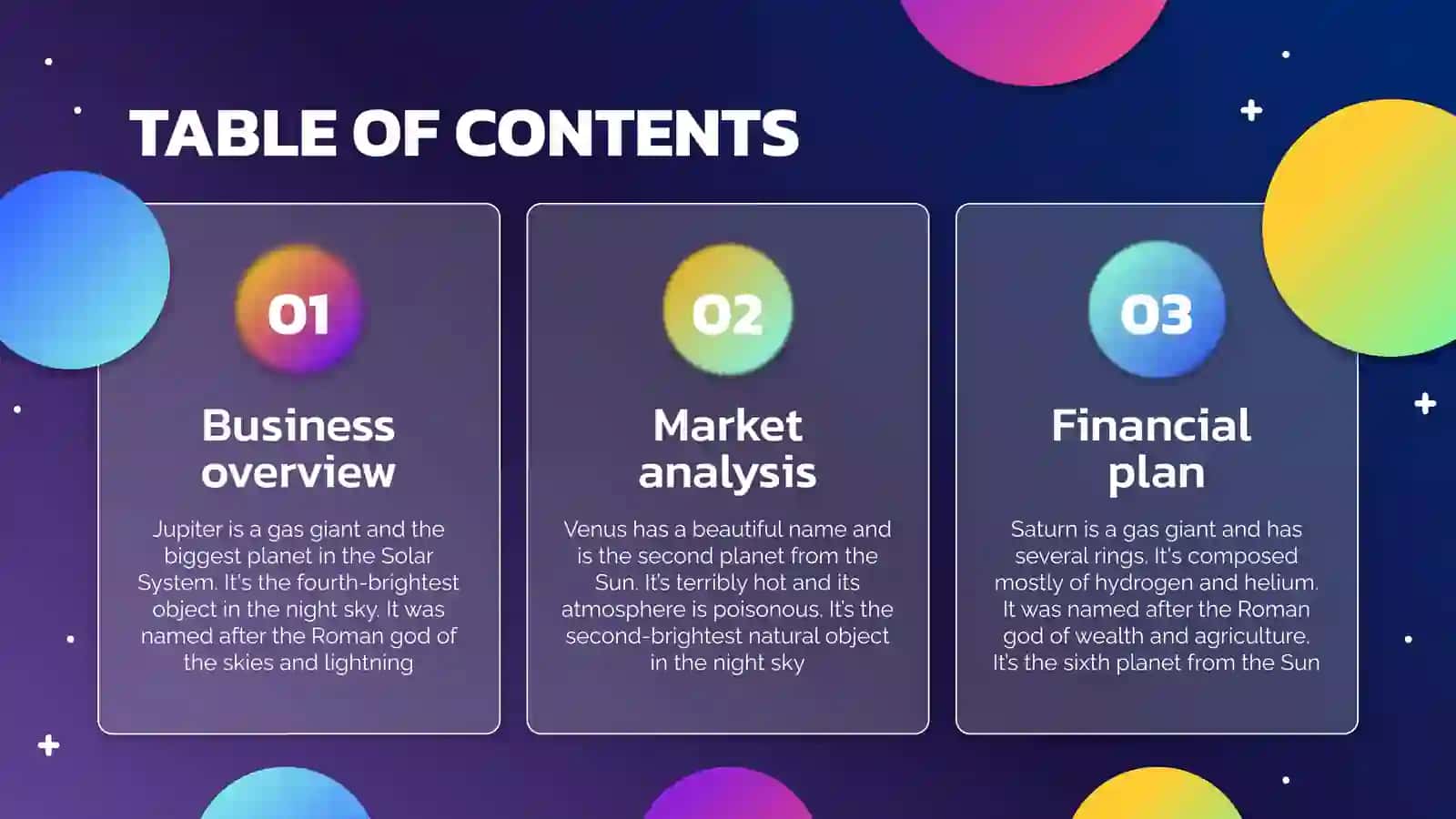 TABLE OF CONTENTS

01

Business overview

Jupiter is a gas giant and the biggest planet in the Solar System. It's the fourth-brightest object in the night sky. It was named after the Roman god of the skies and lightning

02

Market analysis

Venus has a beautiful name and is the second planet from the Sun. It's terribly hot and its atmosphere is poisonous. It's the second-brightest natural object in the night sky

03

Financial plan

Saturn is a gas giant and has several rings. It's composed mostly of hydrogen and helium. It was named after the Roman god of wealth and agriculture. It's the sixth planet from the Sun